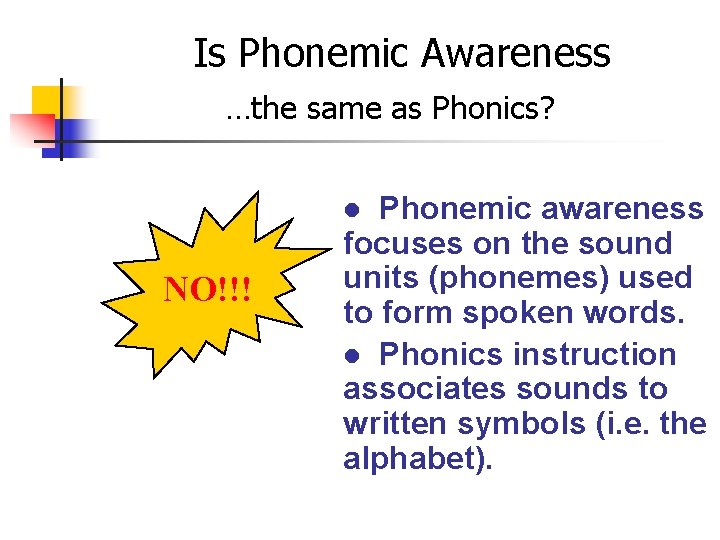 Is Phonemic Awareness
…the same as Phonics?

NO!!!

● Phonemic awareness focuses on the sound units (phonemes) used to form spoken words.

● Phonics instruction associates sounds to written symbols (i.e. the alphabet).